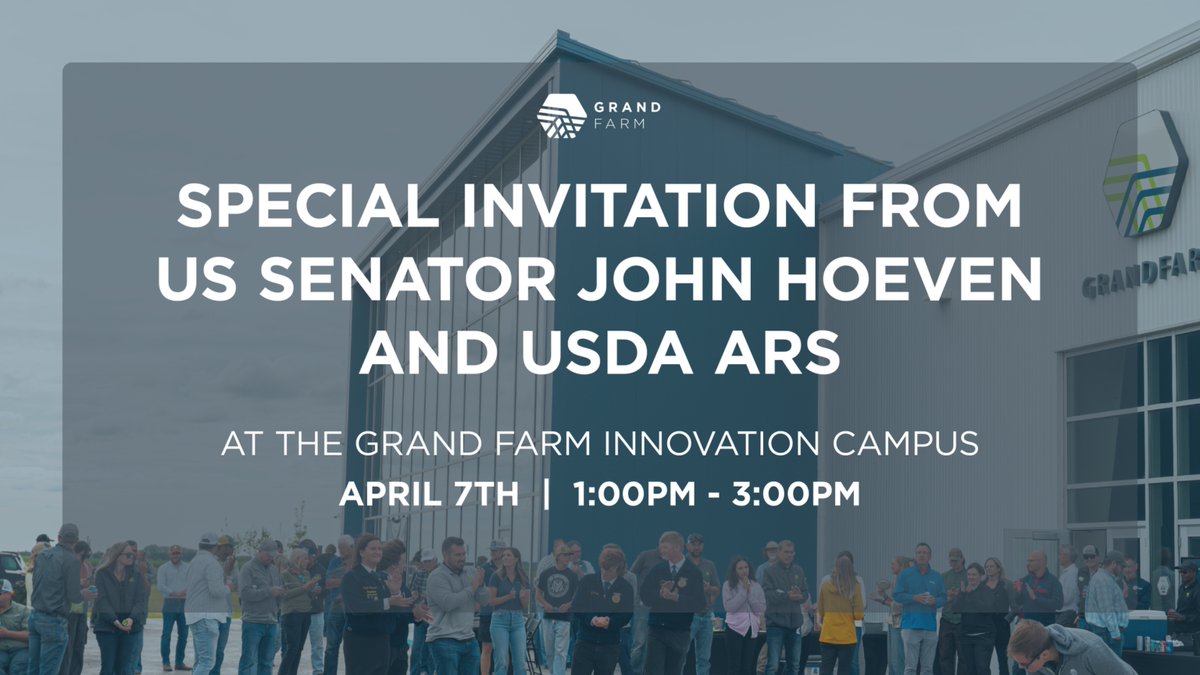 GRAND FARM

SPECIAL INVITATION FROM US SENATOR JOHN HOEVEN AND USDA ARS

AT THE GRAND FARM INNOVATION CAMPUS

APRIL 7TH | 1:00PM - 3:00PM

GRANDFAR